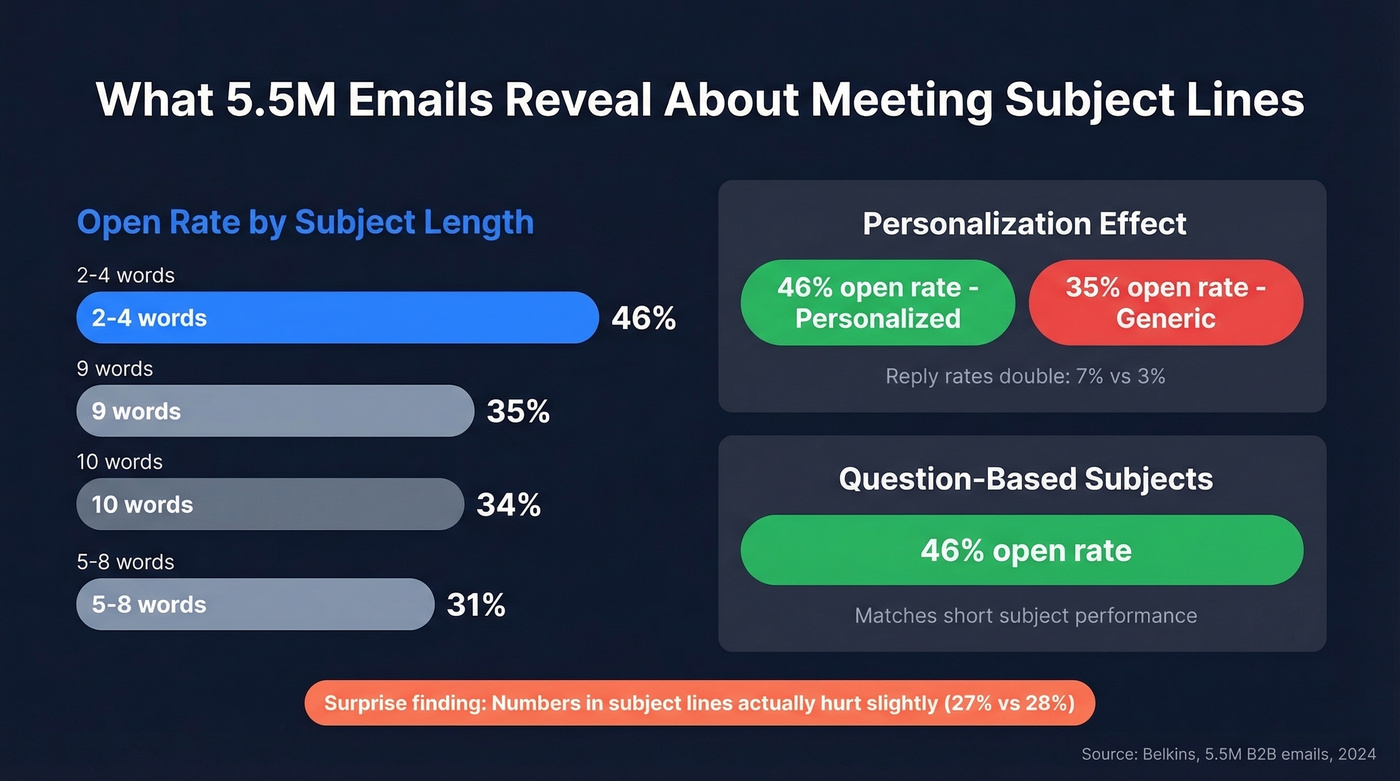 What 5.5M Emails Reveal About Meeting Subject Lines

Open Rate by Subject Length

2-4 words
2-4 words 46%

9 words
9 words 35%

10 words
10 words 34%

5-8 words
5-8 words 31%

Personalization Effect

46% open rate - Personalized

35% open rate - Generic

Reply rates double: 7% vs 3%

Question-Based Subjects

46% open rate

Matches short subject performance

Surprise finding: Numbers in subject lines actually hurt slightly (27% vs 28%)

Source: Belkins, 5.5M B2B emails, 2024